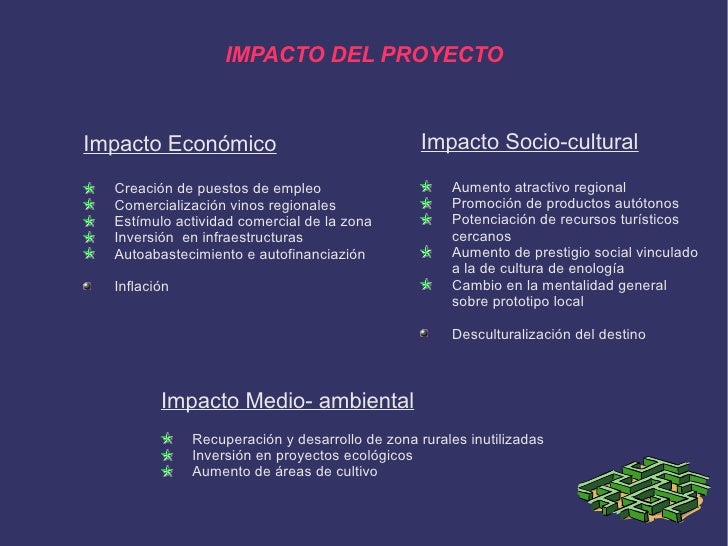 IMPACTO DEL PROYECTO

Impacto Económico

Creación de puestos de empleo
Comercialización vinos regionales
Estímulo actividad comercial de la zona
Inversión en infraestructuras
Autoabastecimiento e autofinanciazión

Inflación

Impacto Socio-cultural

Aumento atractivo regional
Promoción de productos autótonos
Potenciación de recursos turísticos cercanos
Aumento de prestigio social vinculado a la de cultura de enología
Cambio en la mentalidad general sobre prototipo local

Desculturalización del destino

Impacto Medio- ambiental

Recuperación y desarrollo de zona rurales inutilizadas
Inversión en proyectos ecológicos
Aumento de áreas de cultivo